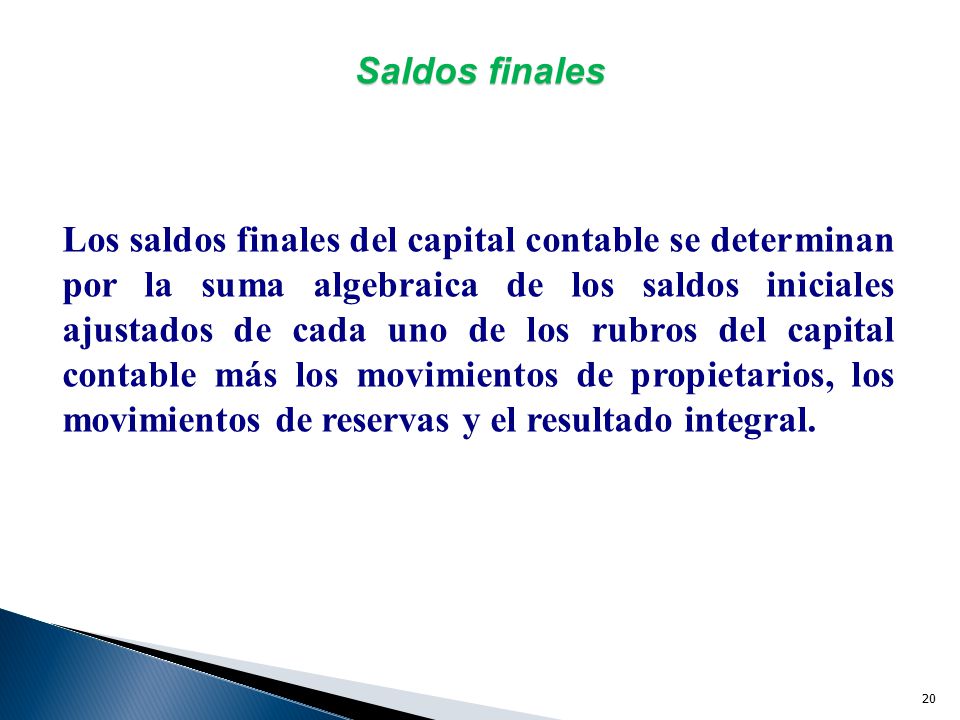 Saldos finales

Los saldos finales del capital contable se determinan por la suma algebraica de los saldos iniciales ajustados de cada uno de los rubros del capital contable más los movimientos de propietarios, los movimientos de reservas y el resultado integral.

20